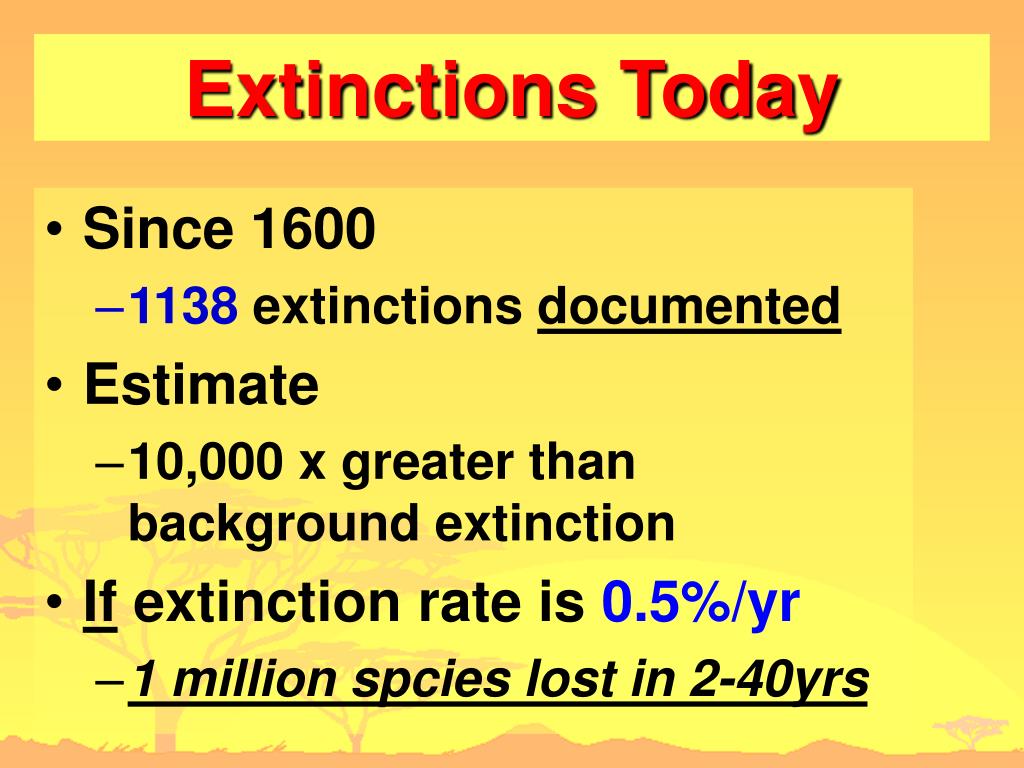 Extinctions Today

• Since 1600
 – 1138 extinctions documented
• Estimate
 – 10,000 x greater than background extinction
• If extinction rate is 0.5%/yr
 – 1 million spcies lost in 2-40yrs